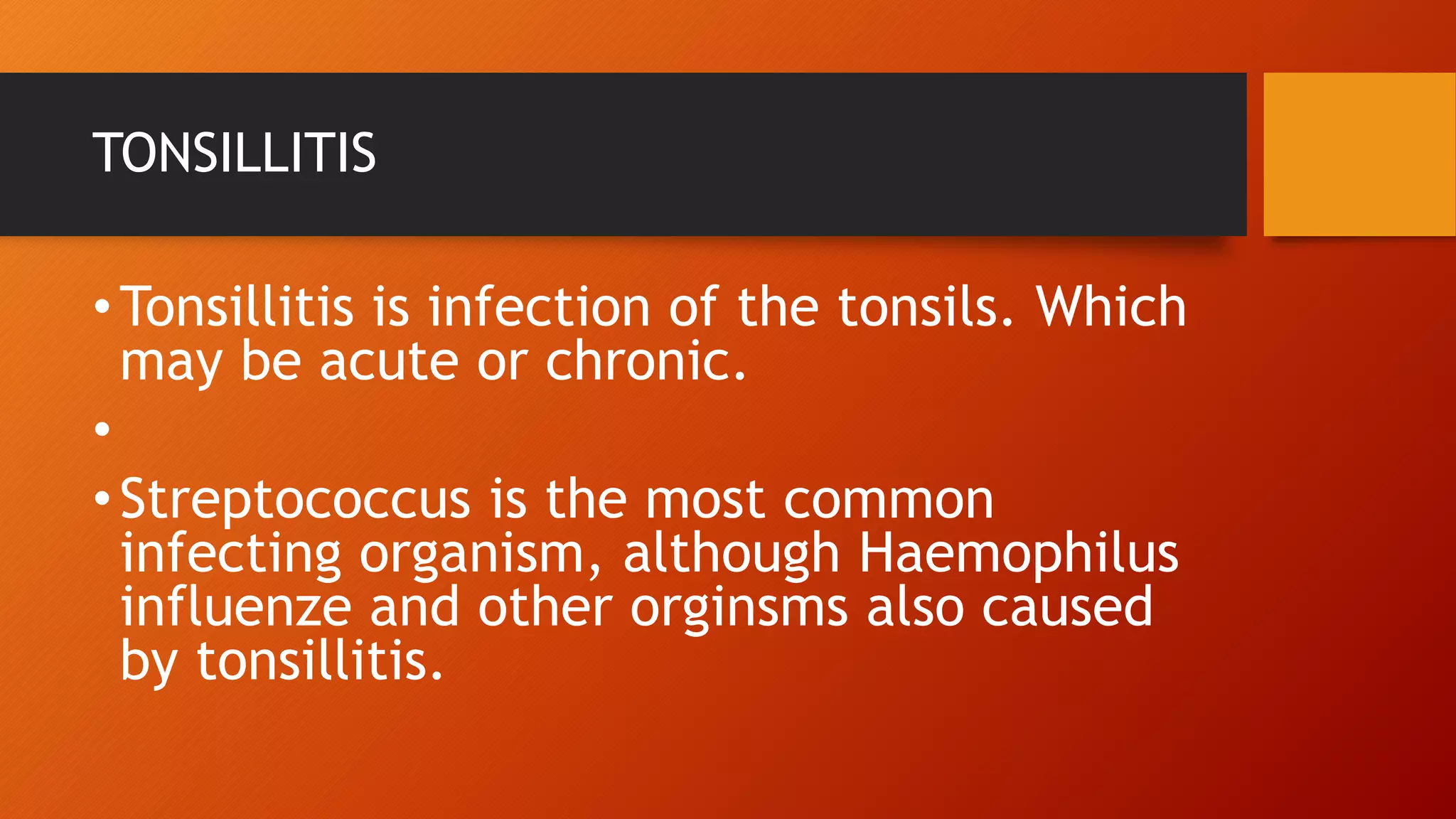 TONSILLITIS

• Tonsillitis is infection of the tonsils. Which may be acute or chronic.

•

• Streptococcus is the most common infecting organism, although Haemophilus influenze and other orginsms also caused by tonsillitis.